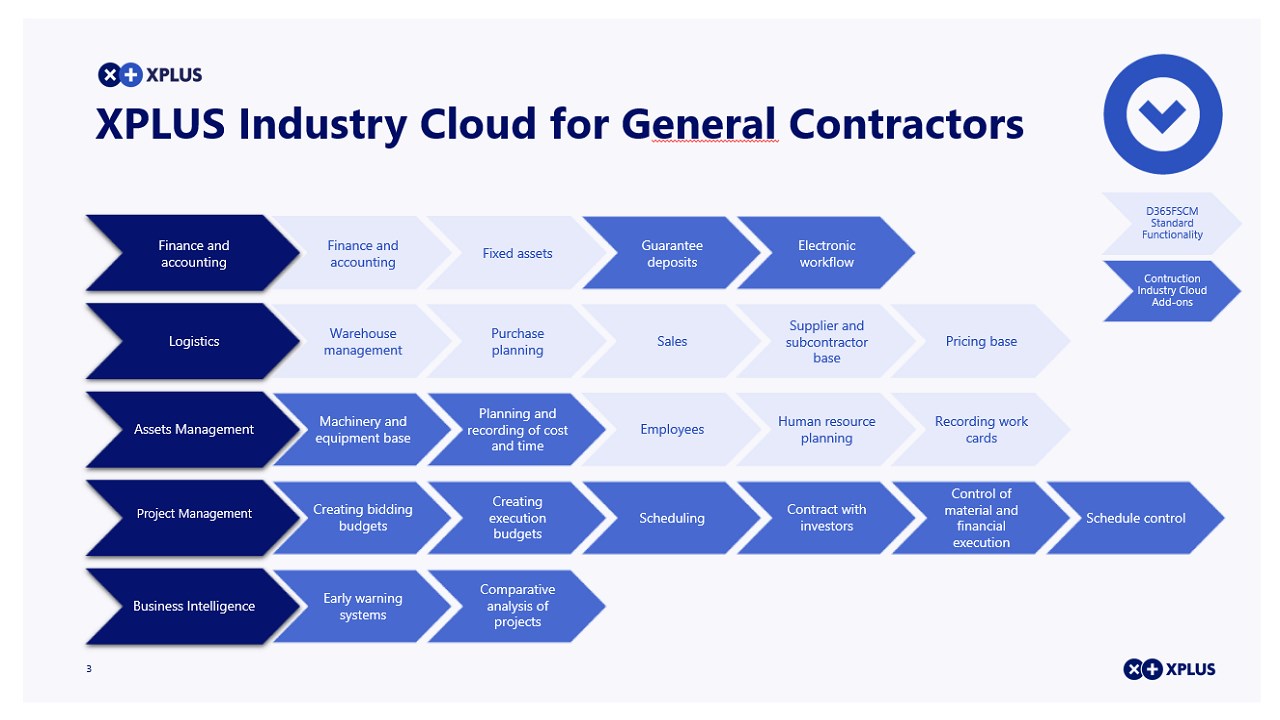 XPLUS

XPLUS Industry Cloud for General Contractors

D365FSCM Standard Functionality

Contruction Industry Cloud Add-ons

Finance and accounting
Finance and accounting
Fixed assets
Guarantee deposits
Electronic workflow

Logistics
Warehouse management
Purchase planning
Sales
Supplier and subcontractor base
Pricing base

Assets Management
Machinery and equipment base
Planning and recording of cost and time
Employees
Human resource planning
Recording work cards

Project Management
Creating bidding budgets
Creating execution budgets
Scheduling
Contract with investors
Control of material and financial execution
Schedule control

Business Intelligence
Early warning systems
Comparative analysis of projects

3

XPLUS